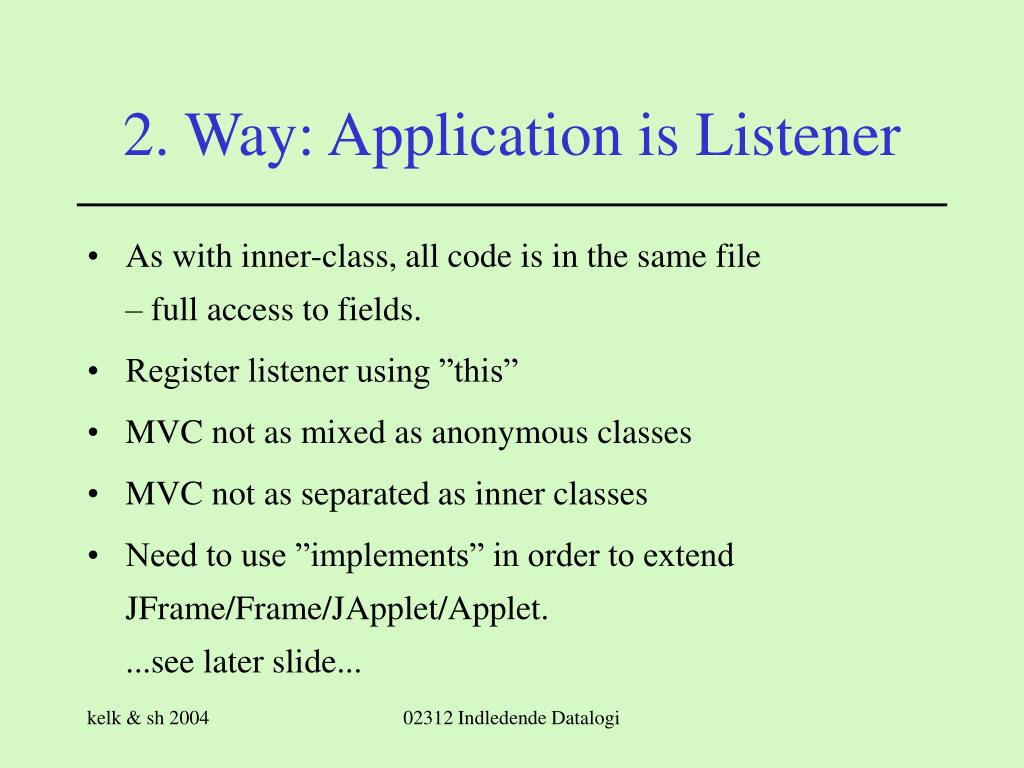 2. Way: Application is Listener

• As with inner-class, all code is in the same file
– full access to fields.

• Register listener using ”this”

• MVC not as mixed as anonymous classes

• MVC not as separated as inner classes

• Need to use ”implements” in order to extend JFrame/Frame/JApplet/Applet.
...see later slide...

kelk & sh 2004

02312 Indledende Datalogi